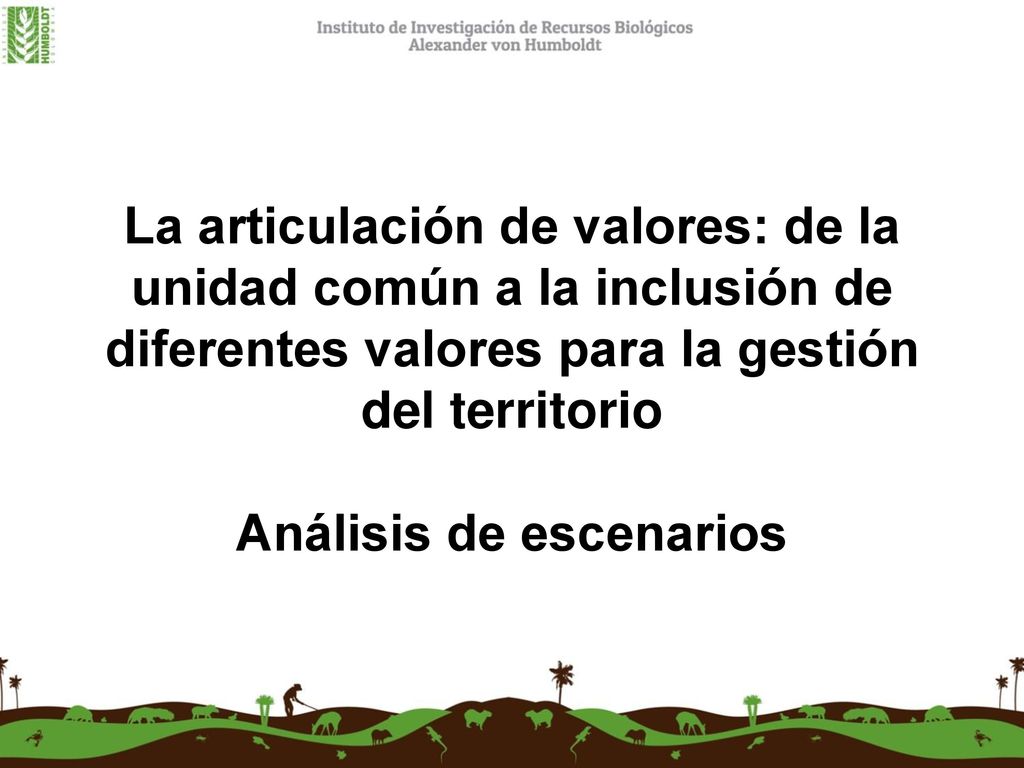 HUMBOLDT

Instituto de Investigación de Recursos Biológicos
Alexander von Humboldt

La articulación de valores: de la unidad común a la inclusión de diferentes valores para la gestión del territorio

Análisis de escenarios